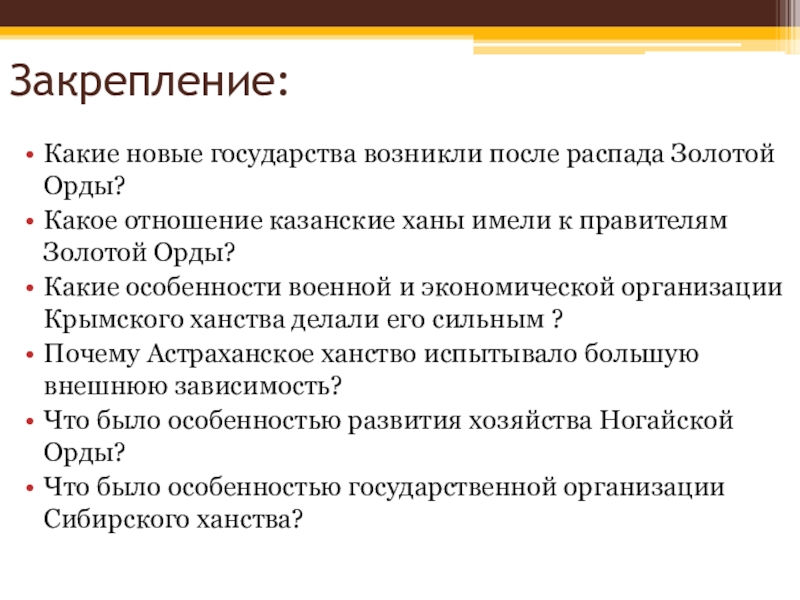 Закрепление:

• Какие новые государства возникли после распада Золотой Орды?
• Какое отношение казанские ханы имели к правителям Золотой Орды?
• Какие особенности военной и экономической организации Крымского ханства делали его сильным ?
• Почему Астраханское ханство испытывало большую внешнюю зависимость?
• Что было особенностью развития хозяйства Ногайской Орды?
• Что было особенностью государственной организации Сибирского ханства?